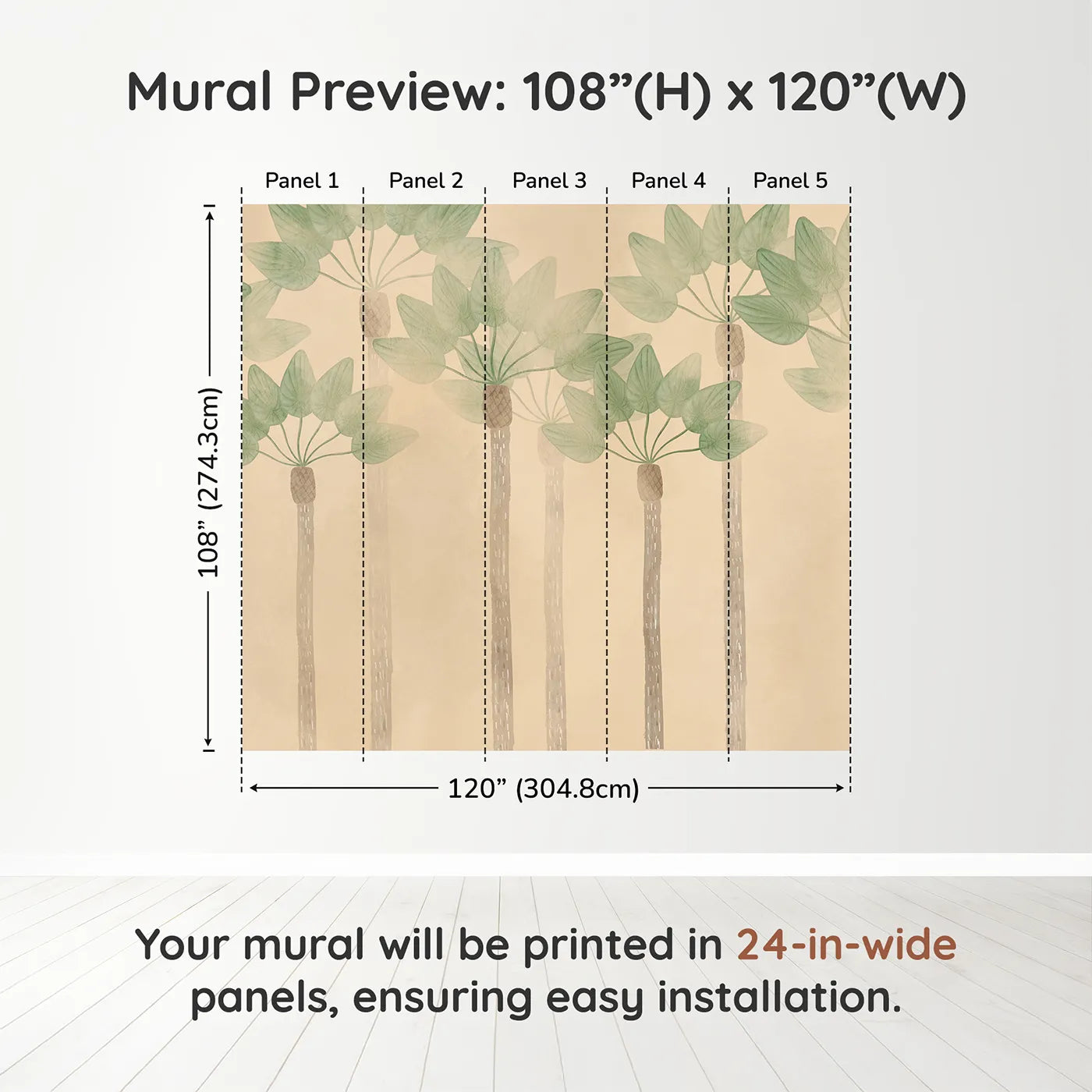 Mural Preview: 108”(H) x 120”(W)

Panel 1 Panel 2 Panel 3 Panel 4 Panel 5

108” (274.3cm)

120” (304.8cm)

Your mural will be printed in 24-in-wide panels, ensuring easy installation.